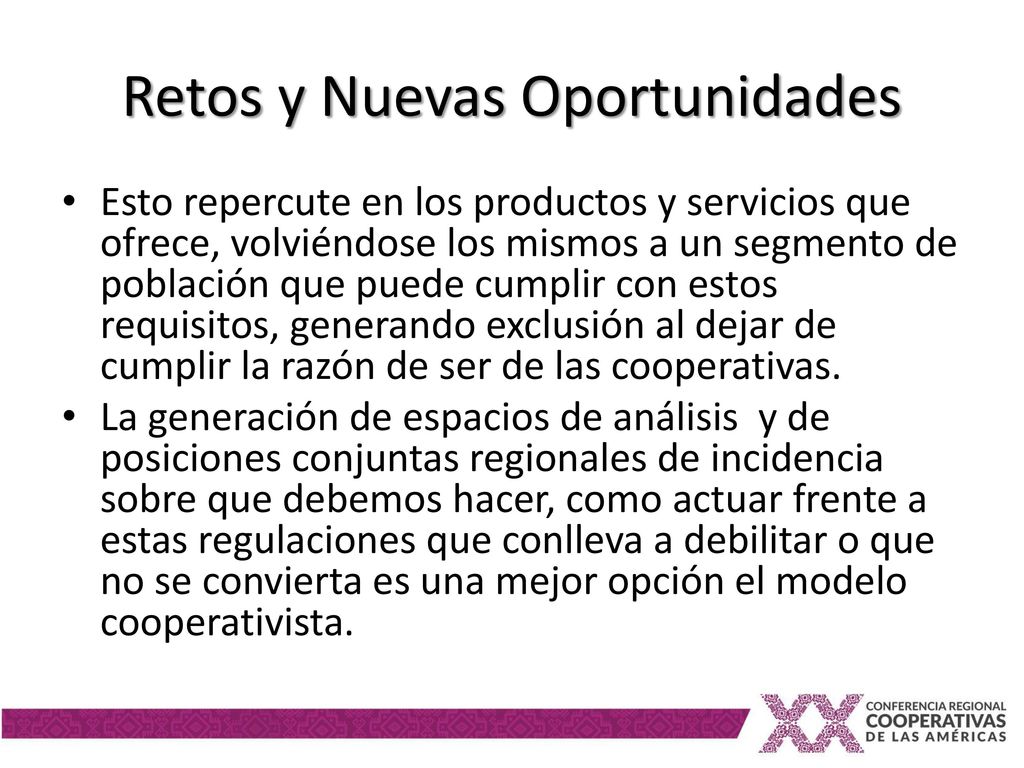 Retos y Nuevas Oportunidades

• Esto repercute en los productos y servicios que ofrece, volviéndose los mismos a un segmento de población que puede cumplir con estos requisitos, generando exclusión al dejar de cumplir la razón de ser de las cooperativas.

• La generación de espacios de análisis y de posiciones conjuntas regionales de incidencia sobre que debemos hacer, como actuar frente a estas regulaciones que conlleva a debilitar o que no se convierta es una mejor opción el modelo cooperativista.

XX CONFERENCIA REGIONAL COOPERATIVAS DE LAS AMÉRICAS